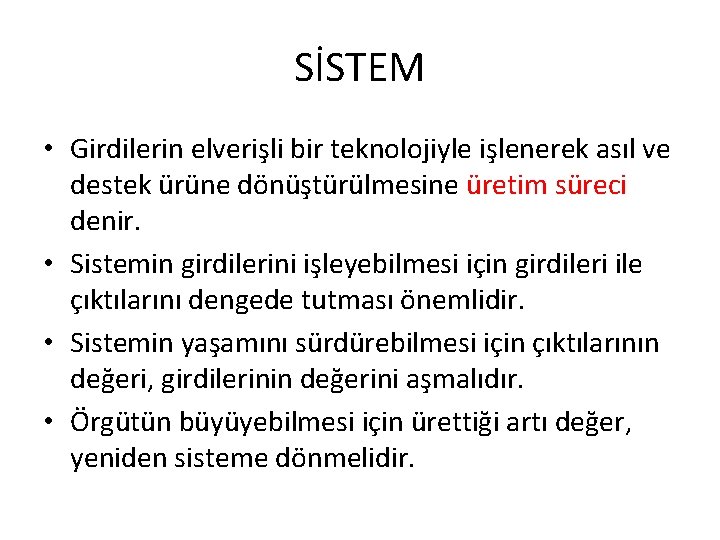 SİSTEM

• Girdilerin elverişli bir teknolojiyle işlenerek asıl ve destek ürüne dönüştürülmesine üretim süreci denir.

• Sistemin girdilerini işleyebilmesi için girdileri ile çıktılarını dengede tutması önemlidir.

• Sistemin yaşamını sürdürebilmesi için çıktılarının değeri, girdilerinin değerini aşmalıdır.

• Örgütün büyüyebilmesi için ürettiği artı değer, yeniden sisteme dönmelidir.